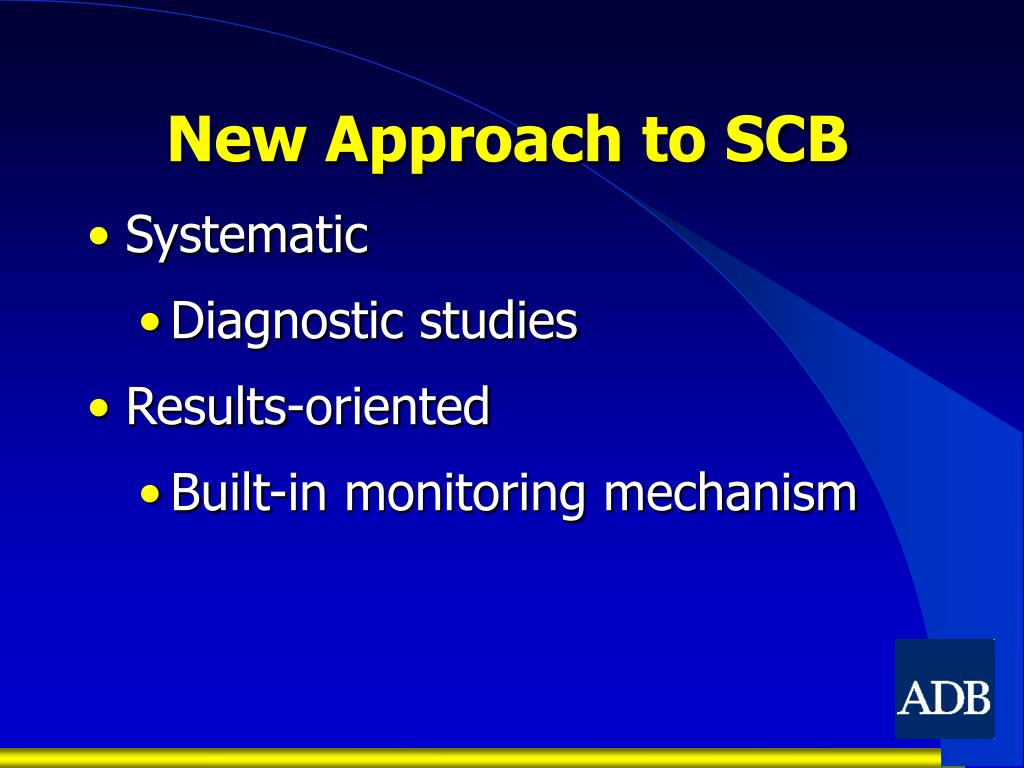 New Approach to SCB

• Systematic

• Diagnostic studies

• Results-oriented

• Built-in monitoring mechanism

ADB